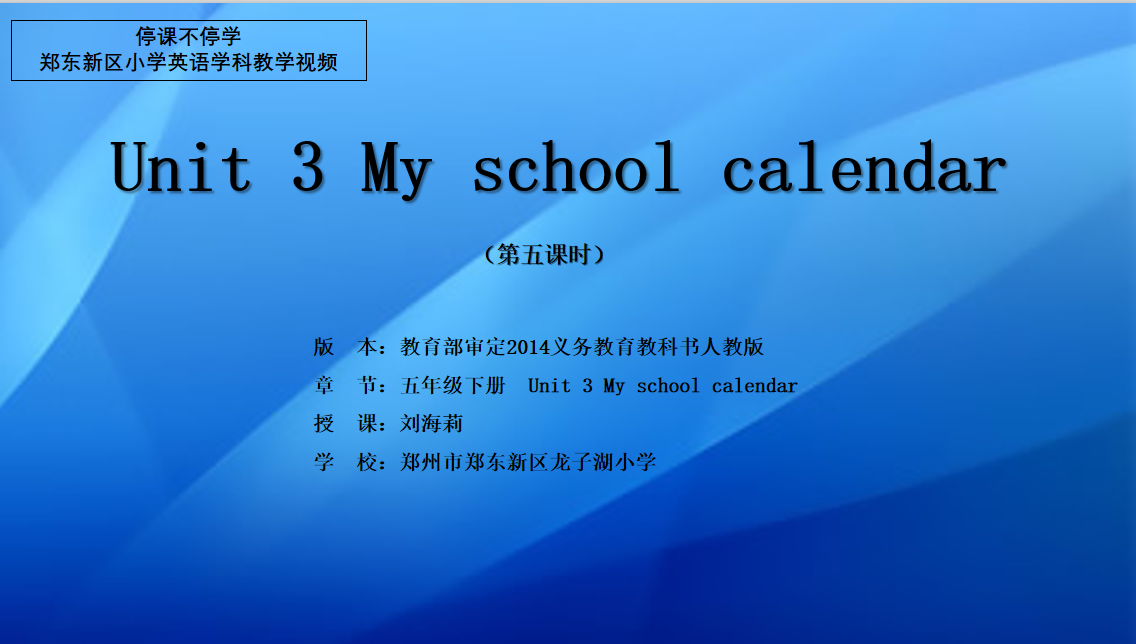 停课不停学
郑东新区小学英语学科教学视频

Unit 3 My school calendar

（第五课时）

版　本：教育部审定2014义务教育教科书人教版
章　节：五年级下册　Unit 3 My school calendar
授　课：刘海莉
学　校：郑州市郑东新区龙子湖小学